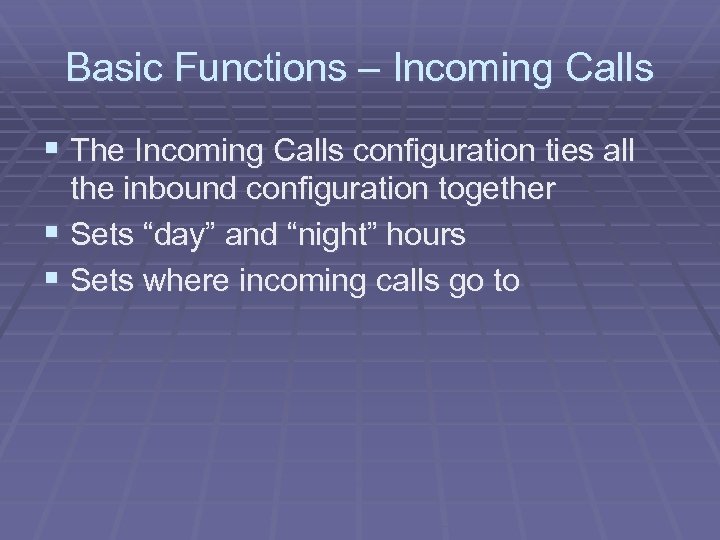 Basic Functions – Incoming Calls

▪ The Incoming Calls configuration ties all the inbound configuration together
▪ Sets “day” and “night” hours
▪ Sets where incoming calls go to